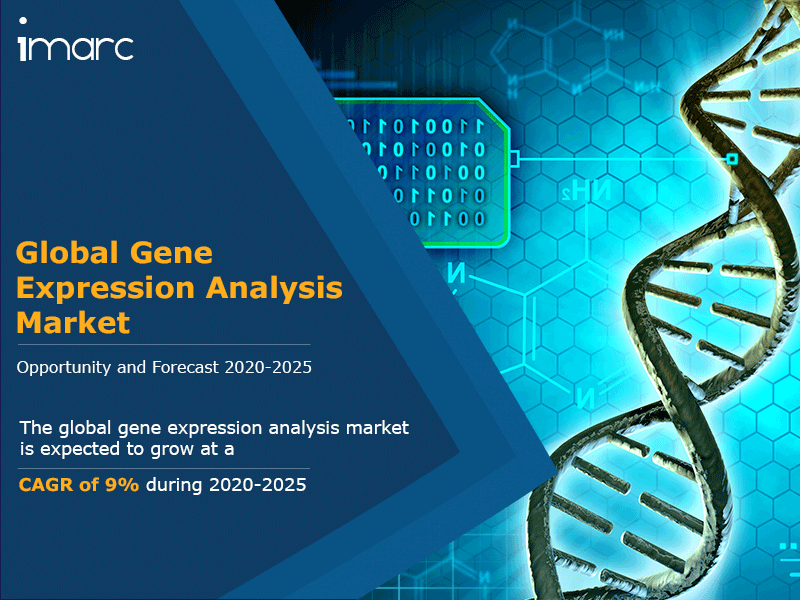 imarc

Global Gene Expression Analysis Market

Opportunity and Forecast 2020-2025

The global gene expression analysis market is expected to grow at a

CAGR of 9% during 2020-2025